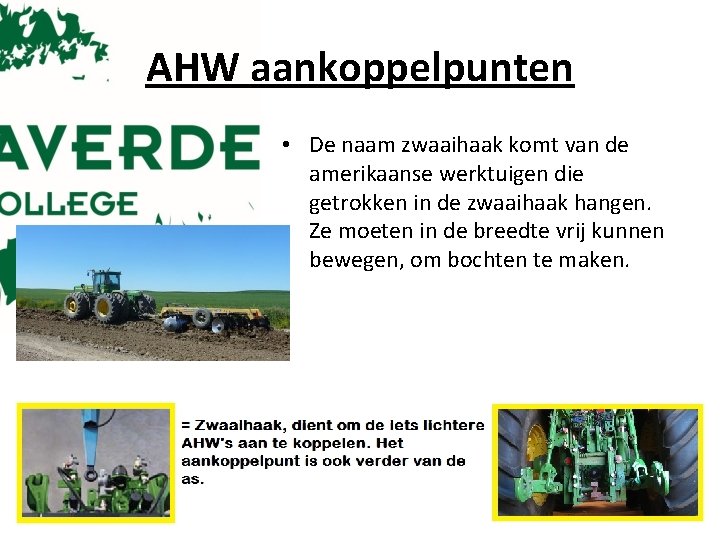 AHW aankoppelpunten

AVERDE
OLLEGE

• De naam zwaaihaak komt van de amerikaanse werktuigen die getrokken in de zwaaihaak hangen. Ze moeten in de breedte vrij kunnen bewegen, om bochten te maken.

= Zwaaihaak, dient om de iets lichtere AHW's aan te koppelen. Het aankoppelpunt is ook verder van de as.